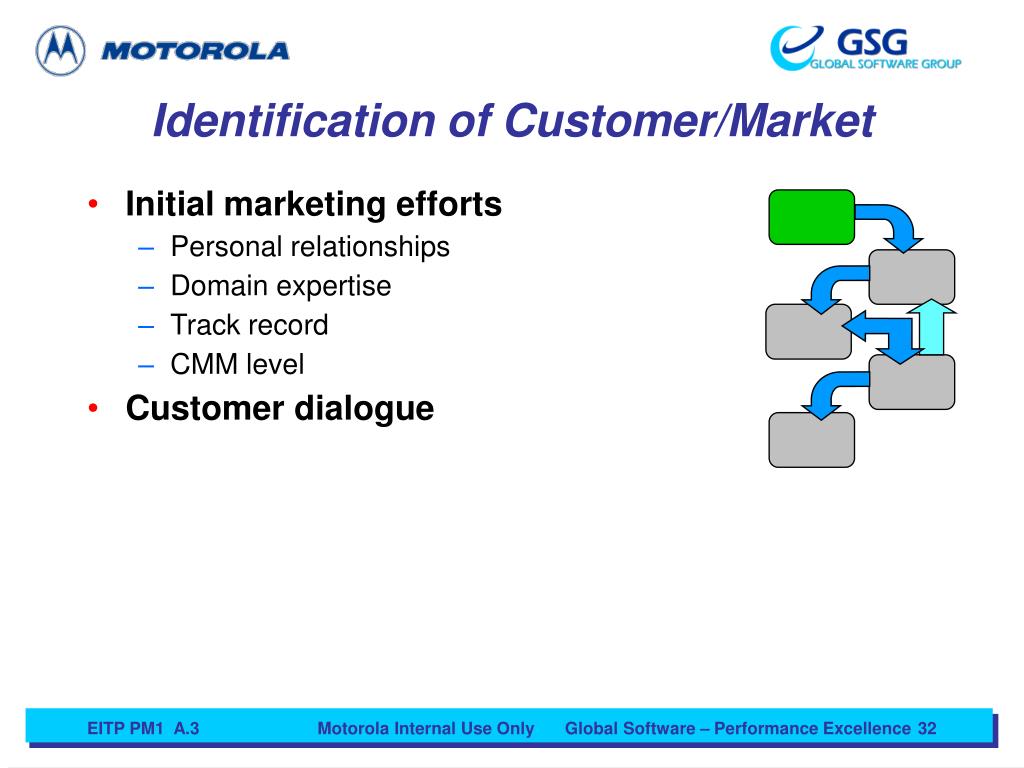 MOTOROLA

GSG
GLOBAL SOFTWARE GROUP

Identification of Customer/Market

• Initial marketing efforts
 – Personal relationships
 – Domain expertise
 – Track record
 – CMM level
• Customer dialogue

EITP PM1 A.3 Motorola Internal Use Only Global Software – Performance Excellence 32